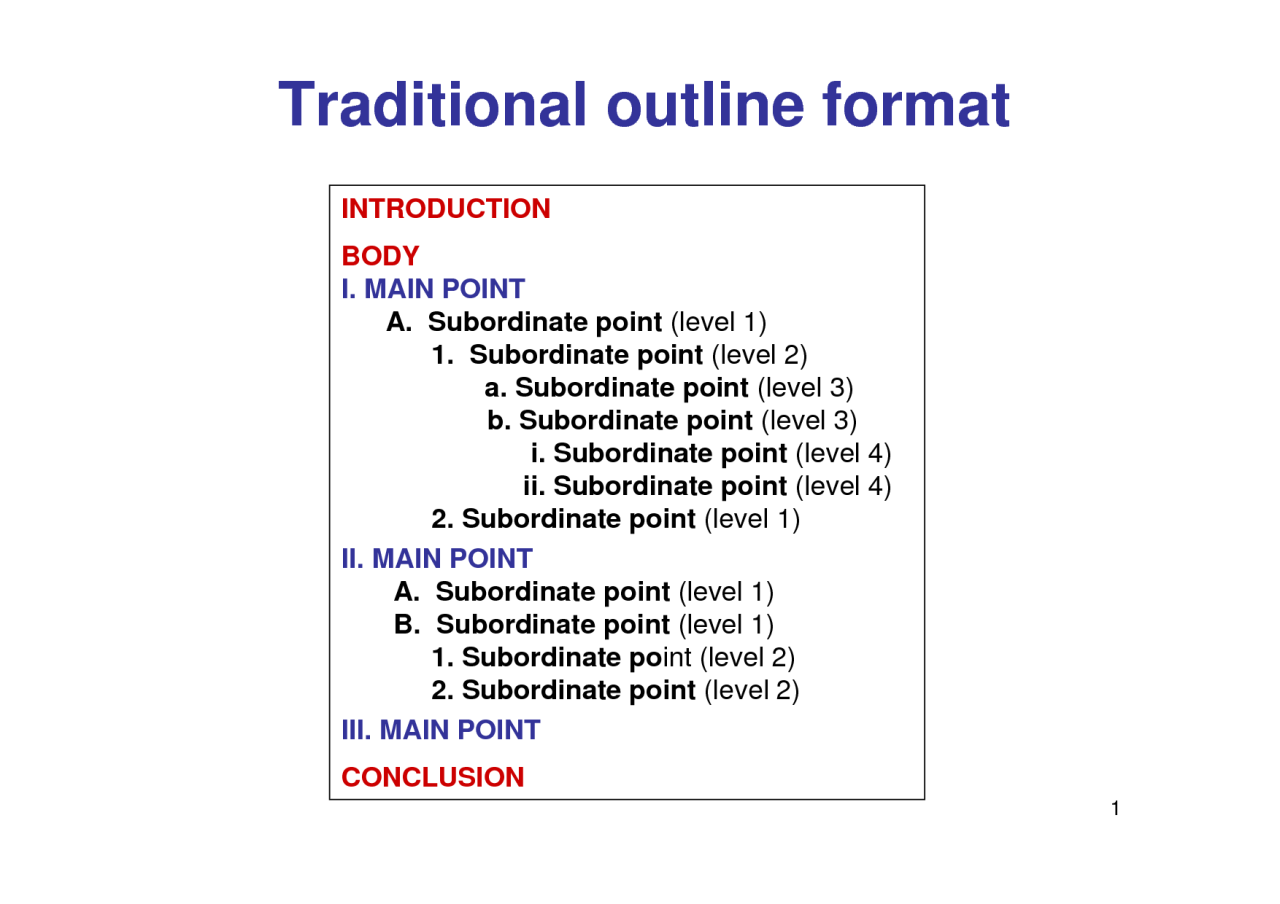 Traditional outline format

INTRODUCTION

BODY
I. MAIN POINT
A. Subordinate point (level 1)
1. Subordinate point (level 2)
a. Subordinate point (level 3)
b. Subordinate point (level 3)
i. Subordinate point (level 4)
ii. Subordinate point (level 4)
2. Subordinate point (level 1)

II. MAIN POINT
A. Subordinate point (level 1)
B. Subordinate point (level 1)
1. Subordinate point (level 2)
2. Subordinate point (level 2)

III. MAIN POINT

CONCLUSION

1